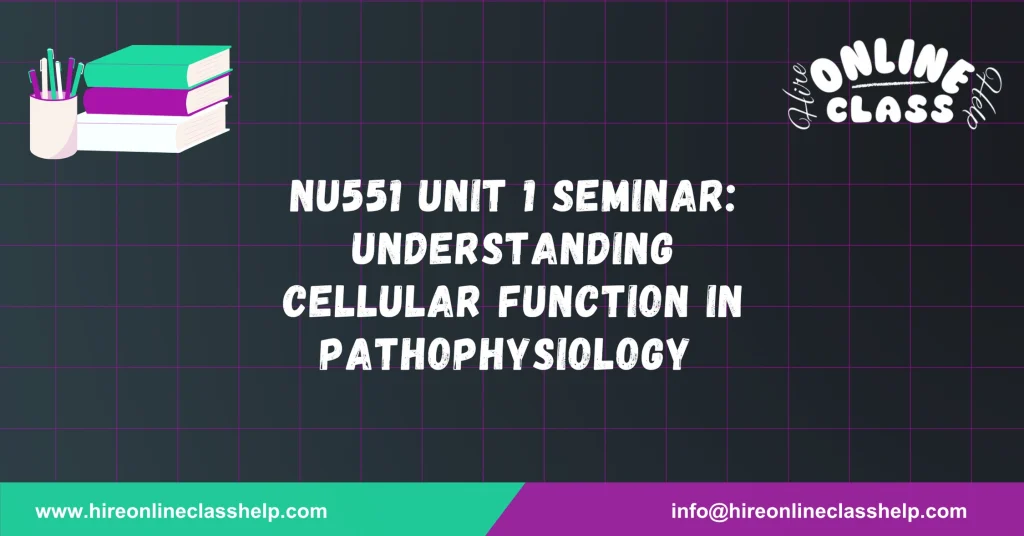 Hire ONLINE CLASS Help

NU551 UNIT 1 SEMINAR: UNDERSTANDING CELLULAR FUNCTION IN PATHOPHYSIOLOGY

www.hireonlineclasshelp.com

info@hireonlineclasshelp.com